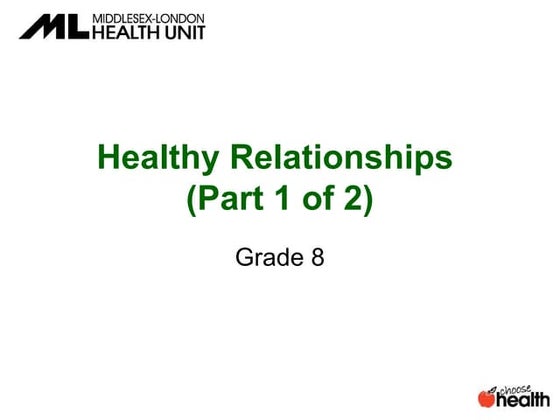 ML MIDDLESEX-LONDON HEALTH UNIT

Healthy Relationships (Part 1 of 2)

Grade 8

choose health